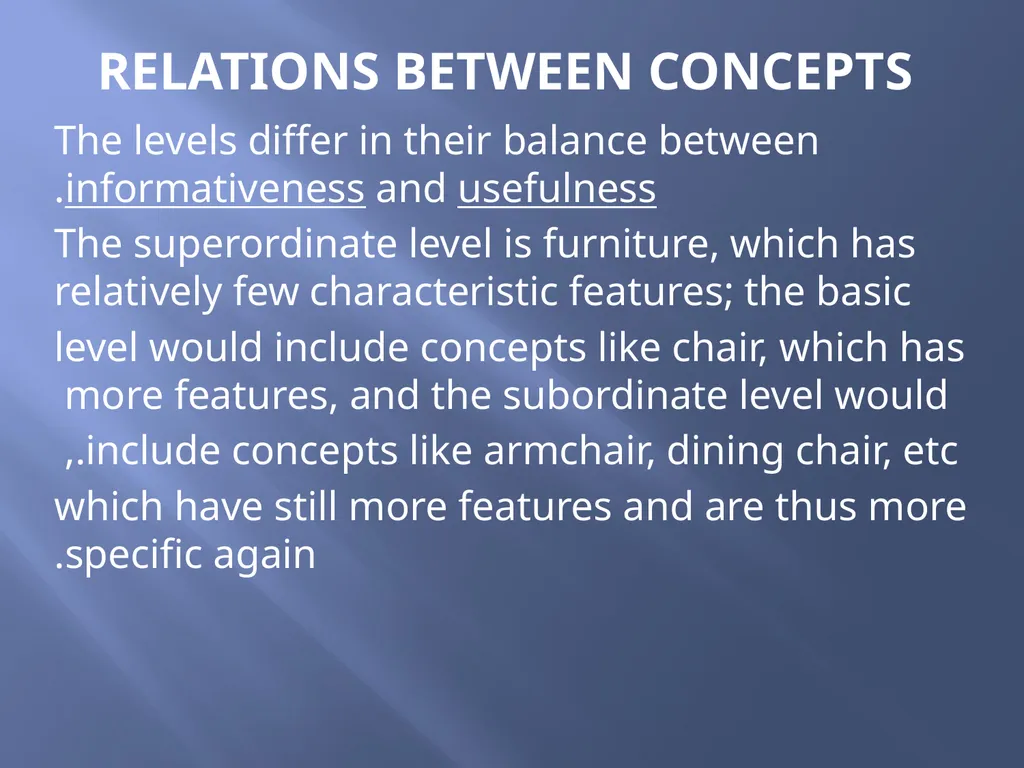 RELATIONS BETWEEN CONCEPTS

The levels differ in their balance between .informativeness and usefulness

The superordinate level is furniture, which has relatively few characteristic features; the basic level would include concepts like chair, which has more features, and the subordinate level would ,.include concepts like armchair, dining chair, etc which have still more features and are thus more .specific again